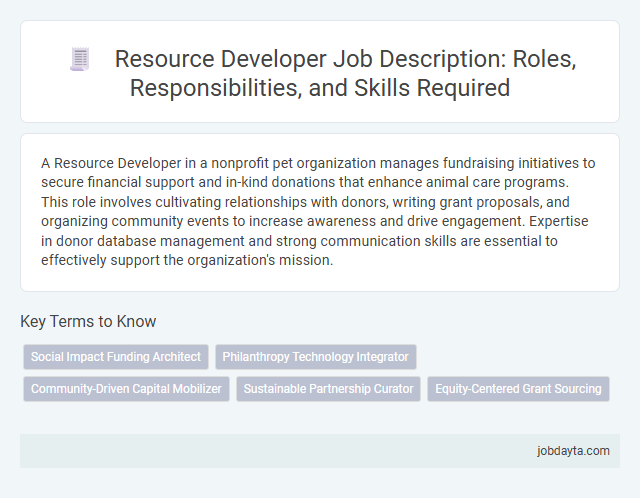 Resource Developer Job Description: Roles, Responsibilities, and Skills Required

A Resource Developer in a nonprofit pet organization manages fundraising initiatives to secure financial support and in-kind donations that enhance animal care programs. This role involves cultivating relationships with donors, writing grant proposals, and organizing community events to increase awareness and drive engagement. Expertise in donor database management and strong communication skills are essential to effectively support the organization's mission.

Key Terms to Know

Social Impact Funding Architect

Philanthropy Technology Integrator

Community-Driven Capital Mobilizer

Sustainable Partnership Curator

Equity-Centered Grant Sourcing

jobdayta.com